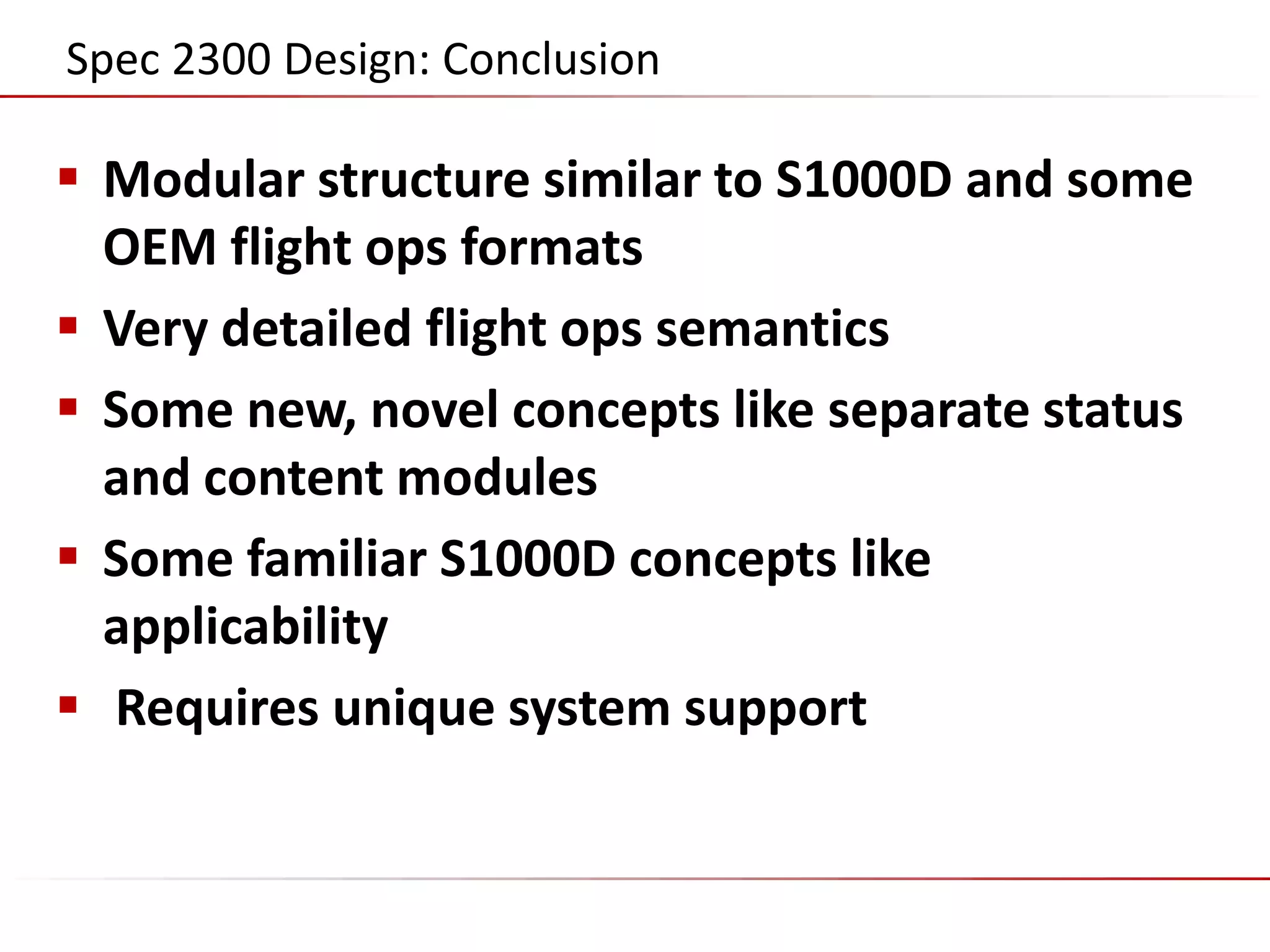 Spec 2300 Design: Conclusion

▪ Modular structure similar to S1000D and some OEM flight ops formats

▪ Very detailed flight ops semantics

▪ Some new, novel concepts like separate status and content modules

▪ Some familiar S1000D concepts like applicability

▪ Requires unique system support